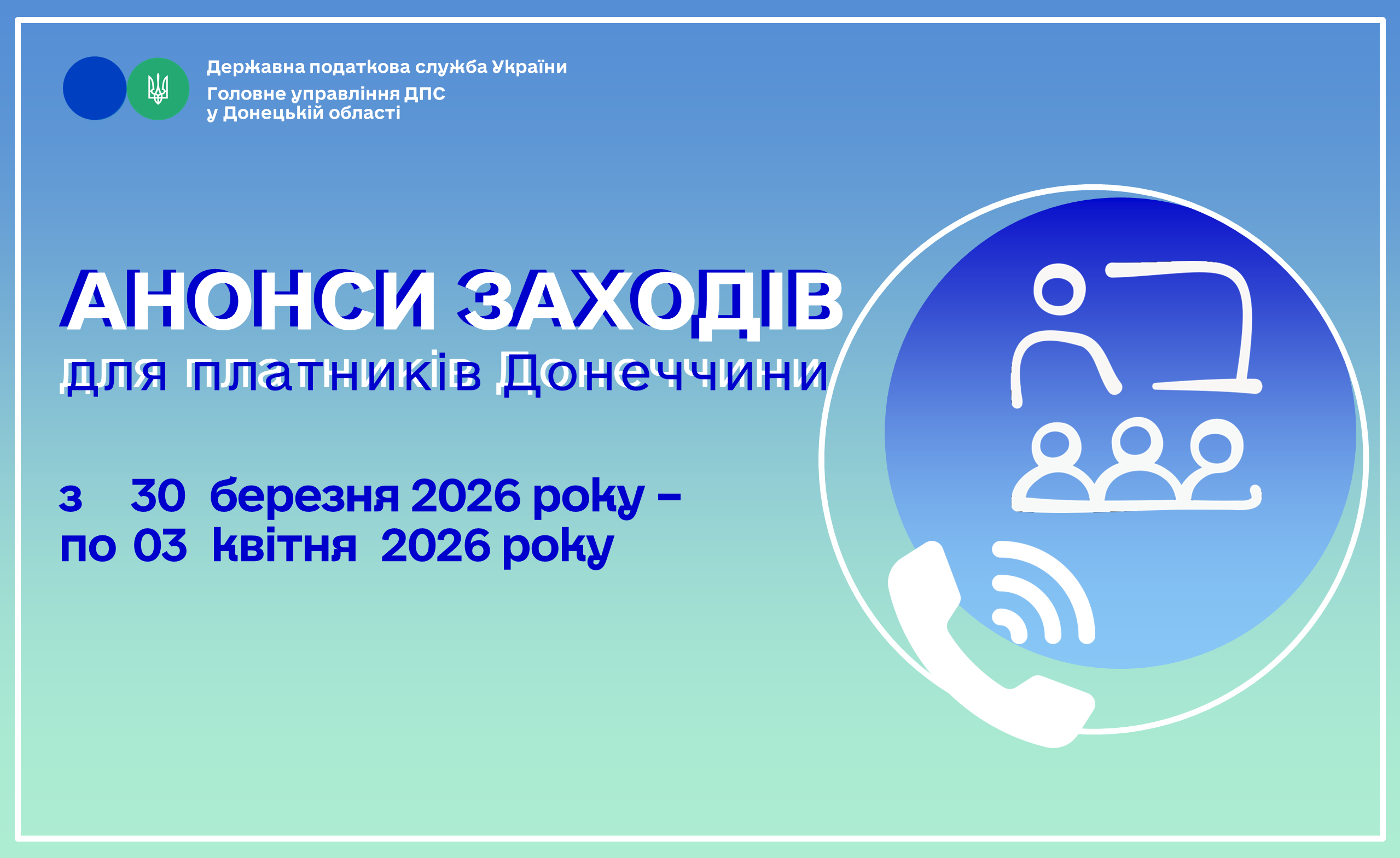 Державна податкова служба України
Головне управління ДПС
у Донецькій області

АНОНСИ ЗАХОДІВ
для платників Донеччини

з 30 березня 2026 року –
по 03 квітня 2026 року